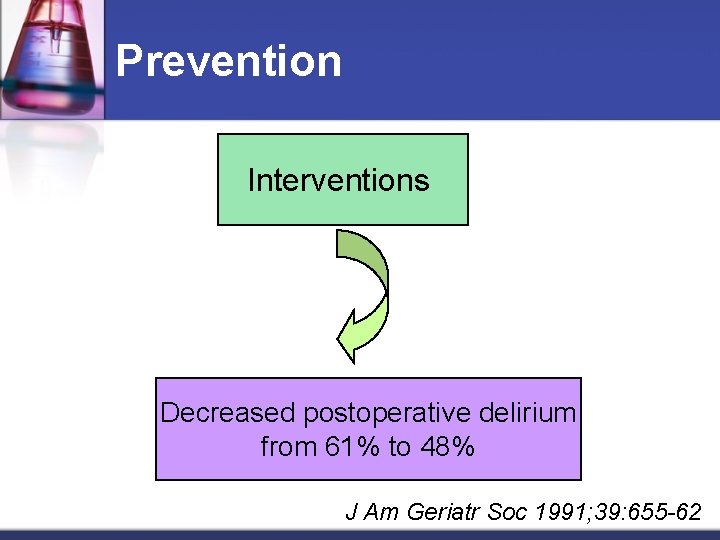 Prevention

Interventions

Decreased postoperative delirium from 61% to 48%

J Am Geriatr Soc 1991;39:655-62